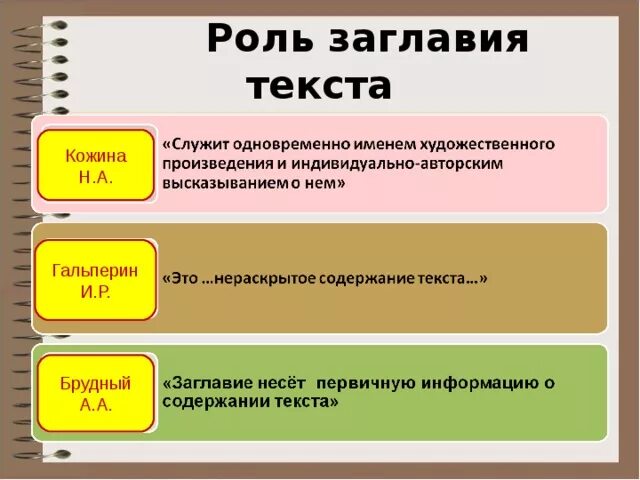 Роль заглавия текста

Кожина Н.А.

«Служит одновременно именем художественного произведения и индивидуально-авторским высказыванием о нем»

Гальперин И.Р.

«Это …нераскрытое содержание текста…»

Брудный А.А.

«Заглавие несёт первичную информацию о содержании текста»